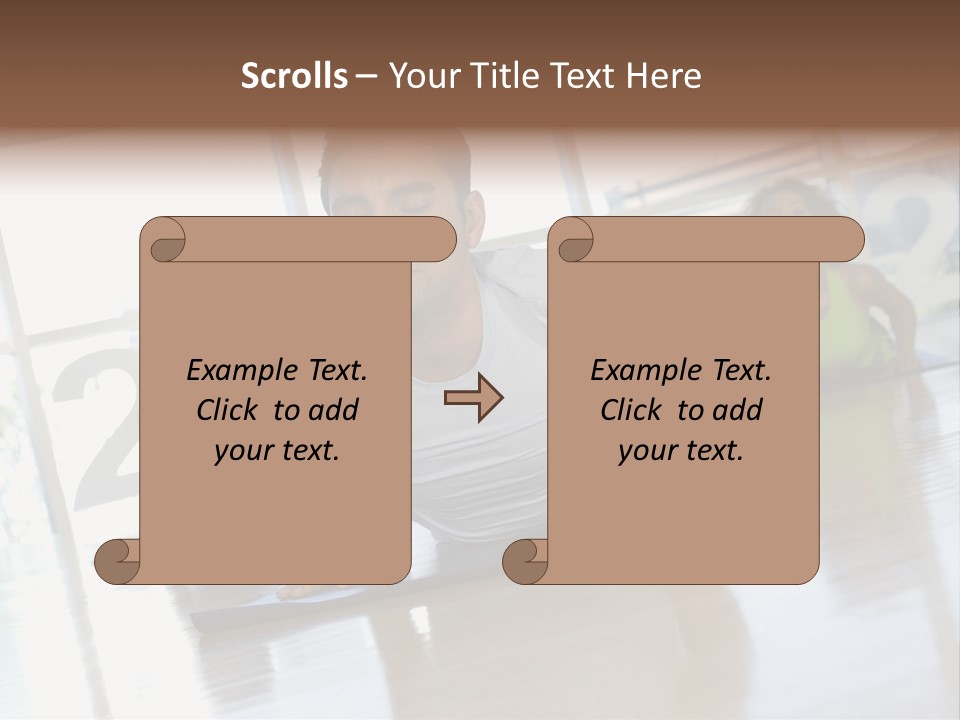 Scrolls – Your Title Text Here

Example Text. Click to add your text.

Example Text. Click to add your text.